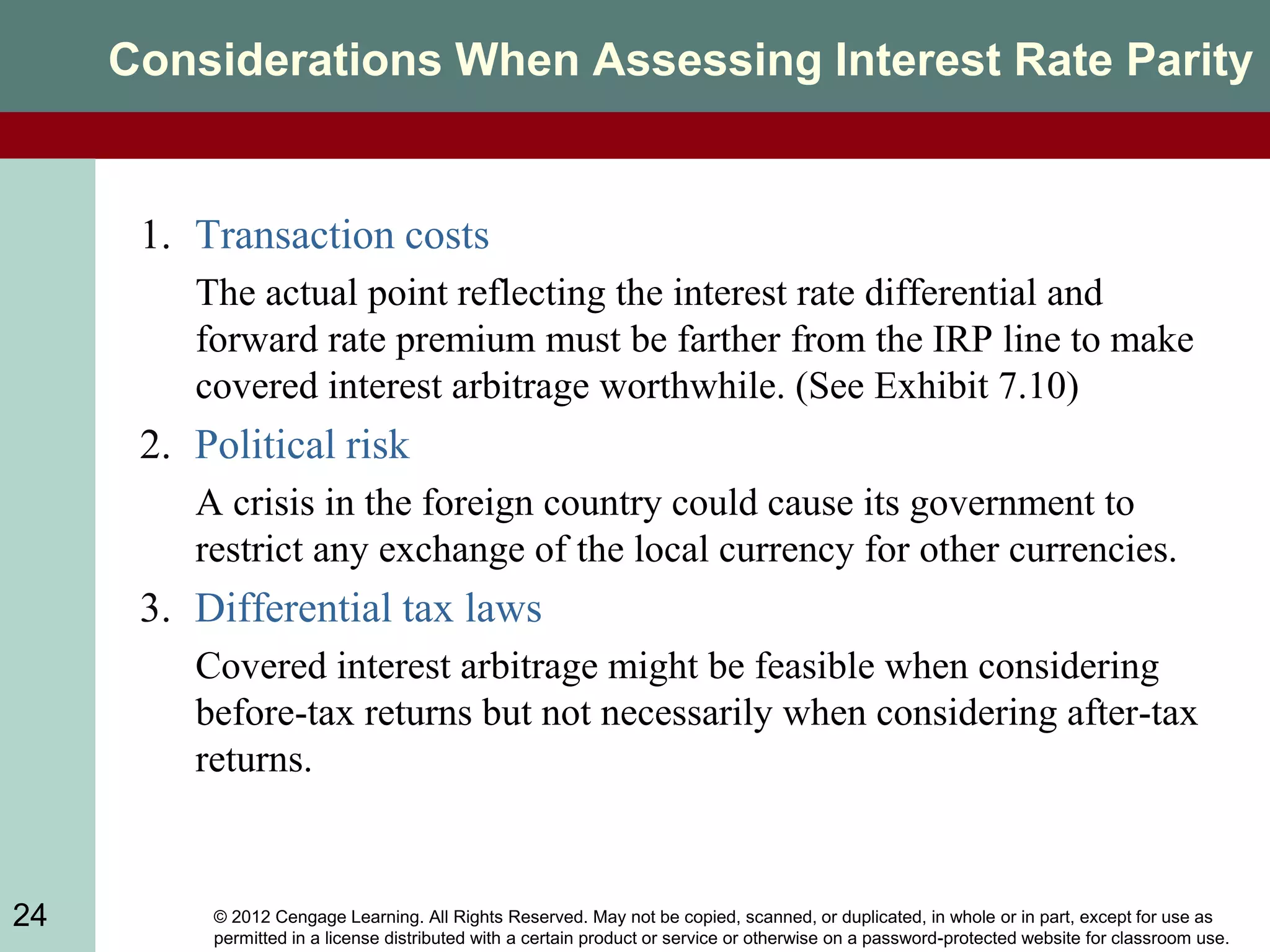 Considerations When Assessing Interest Rate Parity

1. Transaction costs

The actual point reflecting the interest rate differential and forward rate premium must be farther from the IRP line to make covered interest arbitrage worthwhile. (See Exhibit 7.10)

2. Political risk

A crisis in the foreign country could cause its government to restrict any exchange of the local currency for other currencies.

3. Differential tax laws

Covered interest arbitrage might be feasible when considering before-tax returns but not necessarily when considering after-tax returns.

24

© 2012 Cengage Learning. All Rights Reserved. May not be copied, scanned, or duplicated, in whole or in part, except for use as permitted in a license distributed with a certain product or service or otherwise on a password-protected website for classroom use.